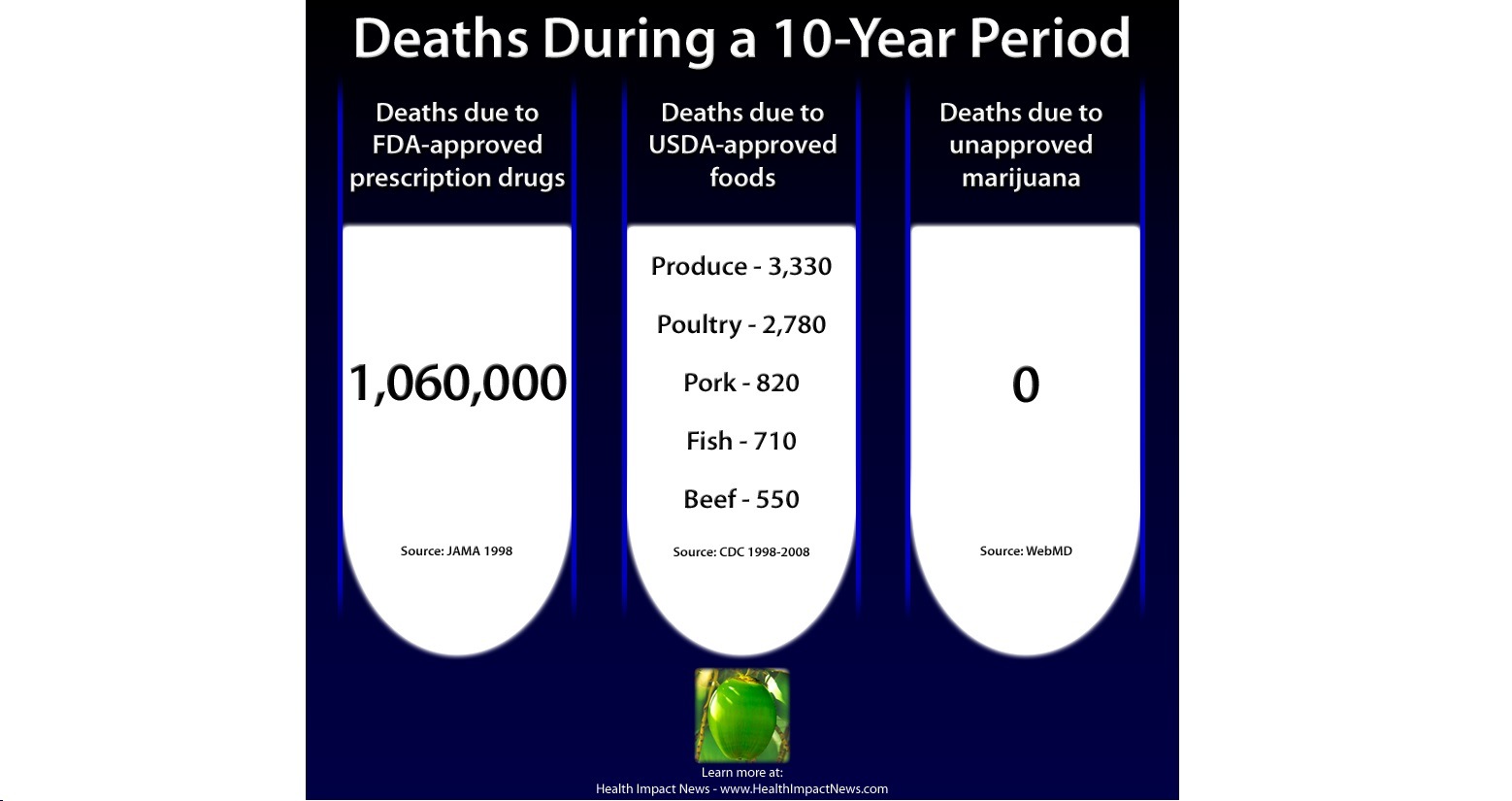 Deaths During a 10-Year Period

Deaths due to FDA-approved prescription drugs

1,060,000

Source: JAMA 1998

Deaths due to USDA-approved foods

Produce - 3,330

Poultry - 2,780

Pork - 820

Fish - 710

Beef - 550

Source: CDC 1998-2008

Deaths due to unapproved marijuana

0

Source: WebMD

Learn more at:
Health Impact News - www.HealthImpactNews.com